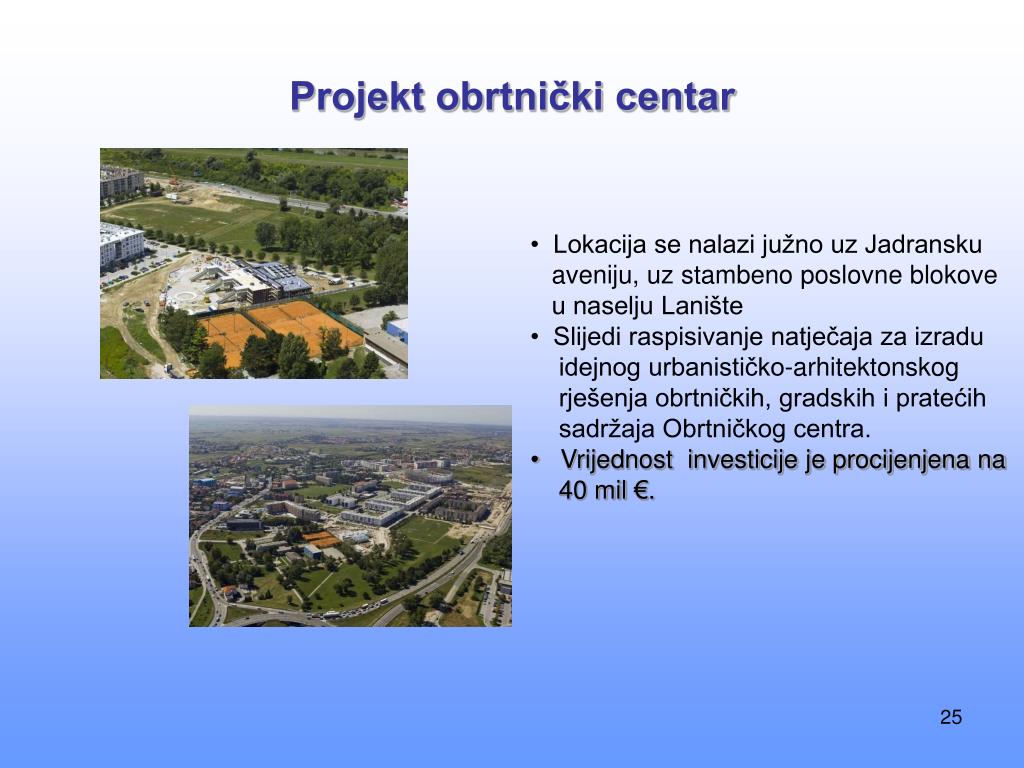 Projekt obrtnički centar

• Lokacija se nalazi južno uz Jadransku aveniju, uz stambeno poslovne blokove u naselju Lanište
• Slijedi raspisivanje natječaja za izradu idejnog urbanističko-arhitektonskog rješenja obrtničkih, gradskih i pratećih sadržaja Obrtničkog centra.
• Vrijednost investicije je procijenjena na 40 mil €.

25